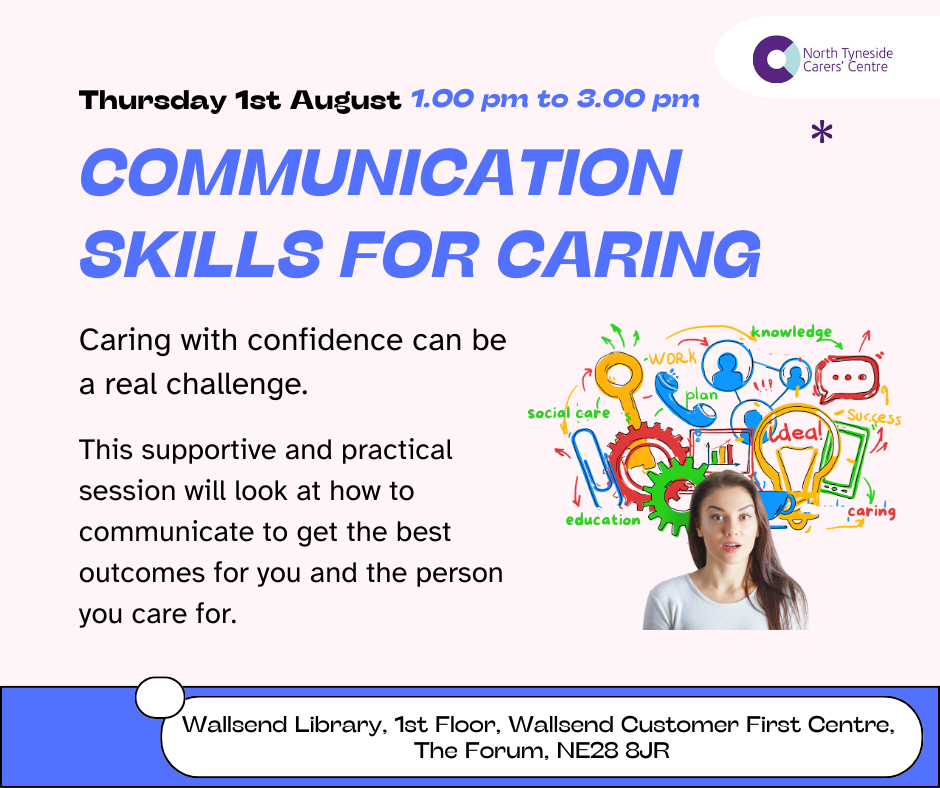 North Tyneside Carers' Centre

Thursday 1st August 1.00 pm to 3.00 pm

*

COMMUNICATION SKILLS FOR CARING

Caring with confidence can be a real challenge.

This supportive and practical session will look at how to communicate to get the best outcomes for you and the person you care for.

knowledge
WORK
plan
social care
Idea!
Success
education
caring

Wallsend Library, 1st Floor, Wallsend Customer First Centre, The Forum, NE28 8JR